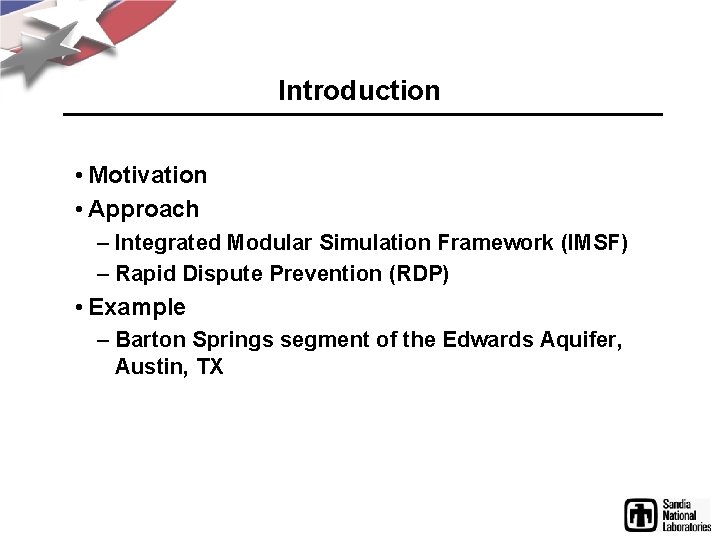 Introduction

• Motivation
• Approach
– Integrated Modular Simulation Framework (IMSF)
– Rapid Dispute Prevention (RDP)
• Example
– Barton Springs segment of the Edwards Aquifer, Austin, TX

Sandia National Laboratories